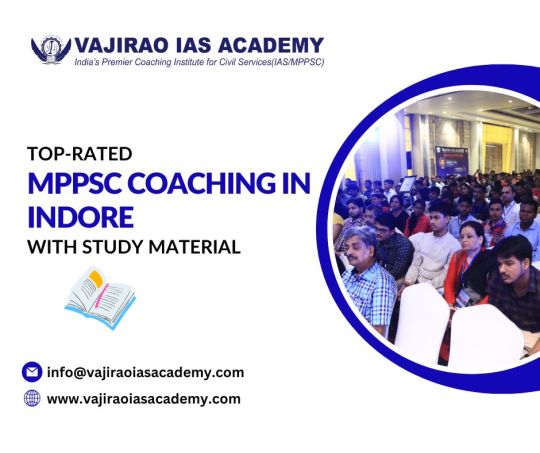 VAJIRAO IAS ACADEMY
India's Premier Coaching Institute for Civil Services(IAS/MPPSC)

TOP-RATED
MPPSC COACHING IN INDORE
WITH STUDY MATERIAL

info@vajiraoiasacademy.com
www.vajiraoiasacademy.com